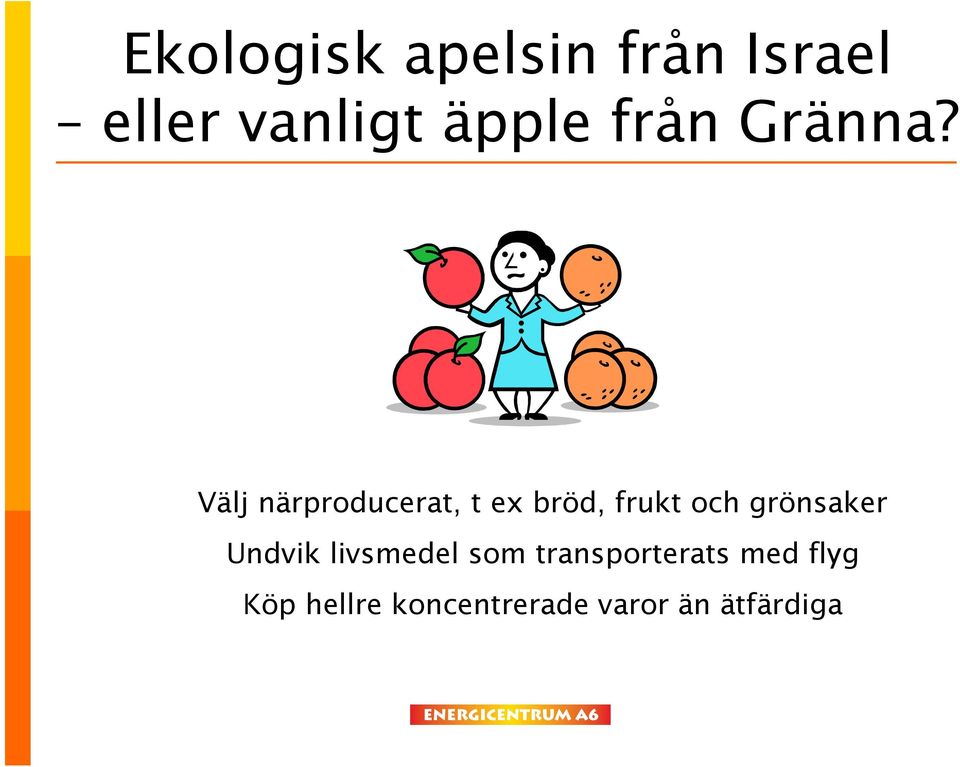 Ekologisk apelsin från Israel
– eller vanligt äpple från Gränna?

Välj närproducerat, t ex bröd, frukt och grönsaker

Undvik livsmedel som transporterats med flyg

Köp hellre koncentrerade varor än ätfärdiga

ENERGICENTRUM A6